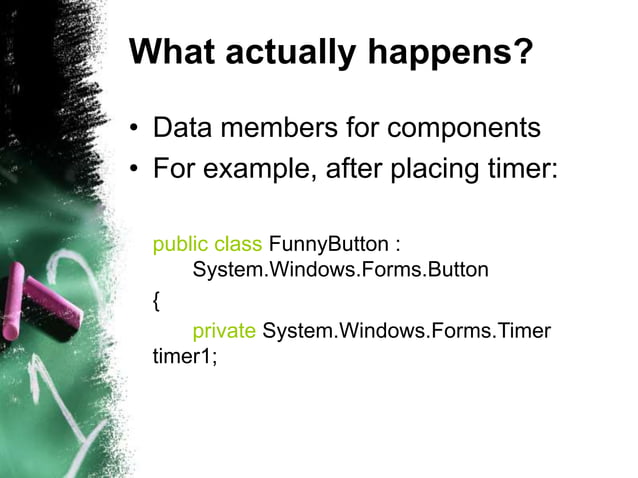 What actually happens?

• Data members for components
• For example, after placing timer:

public class FunnyButton :
System.Windows.Forms.Button
{
private System.Windows.Forms.Timer timer1;